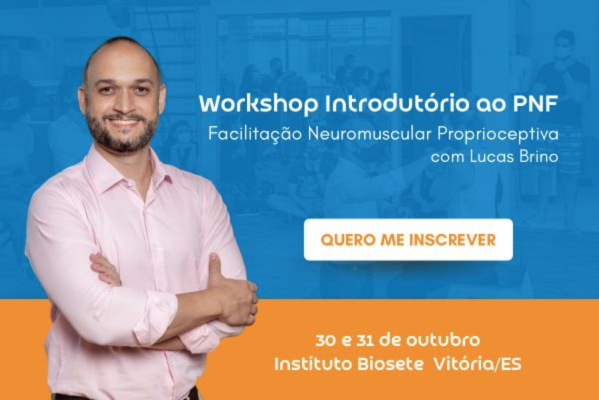 Workshop Introdutório ao PNF
Facilitação Neuromuscular Proprioceptiva
com Lucas Brino

QUERO ME INSCREVER

30 e 31 de outubro
Instituto Biosete Vitória/ES